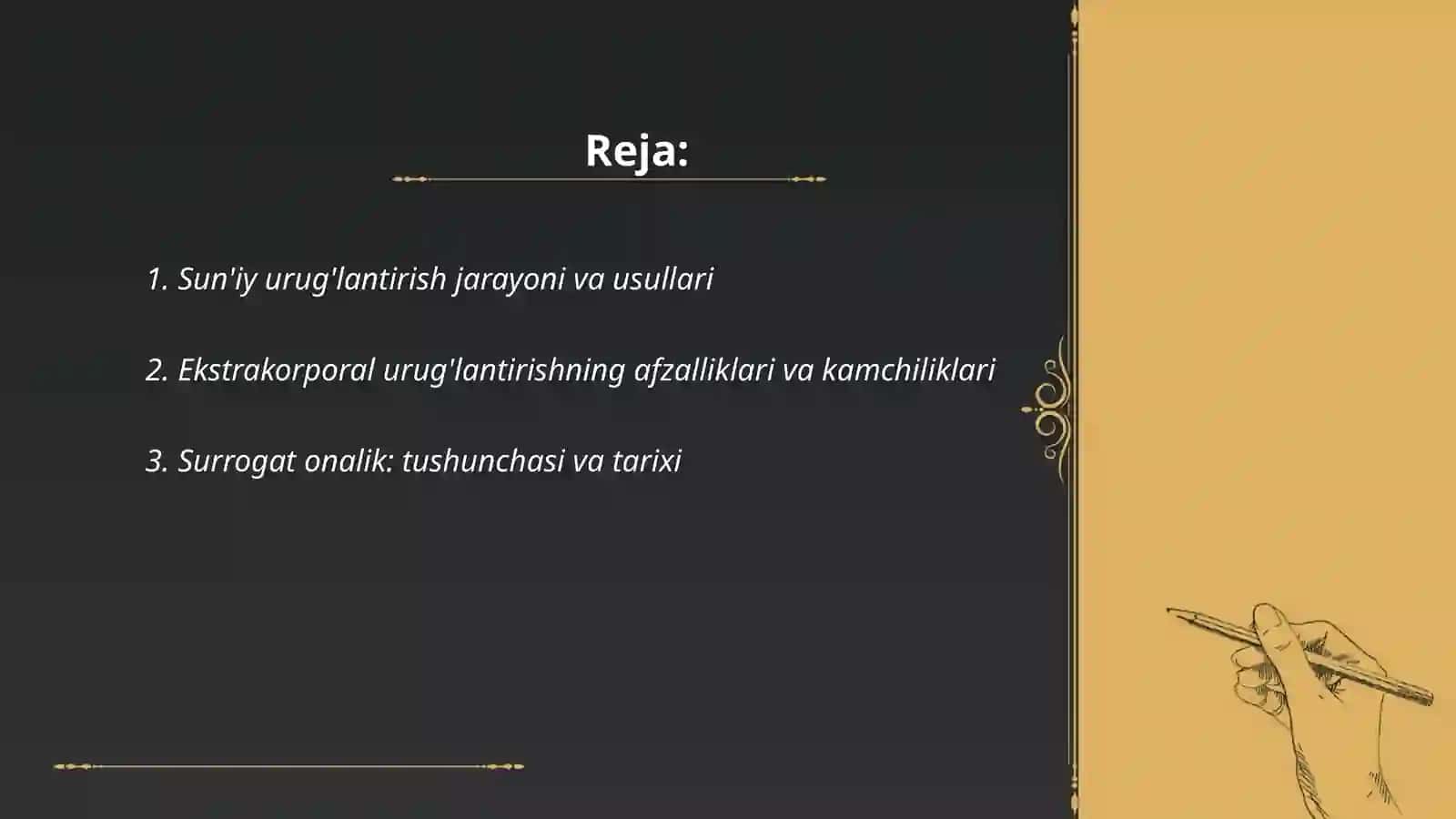 Reja:

1. Sun'iy urug'lantirish jarayoni va usullari

2. Ekstrakorporal urug'lantirishning afzalliklari va kamchiliklari

3. Surrogat onalik: tushunchasi va tarixi